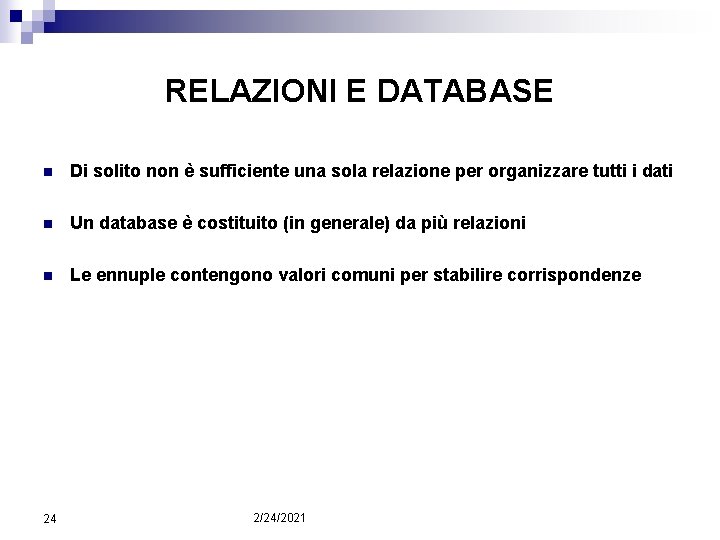 RELAZIONI E DATABASE

Di solito non è sufficiente una sola relazione per organizzare tutti i dati

Un database è costituito (in generale) da più relazioni

Le ennuple contengono valori comuni per stabilire corrispondenze

24

2/24/2021